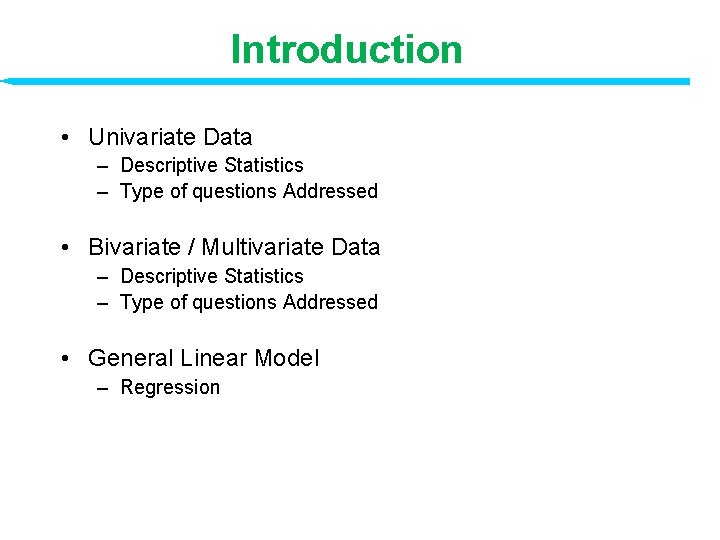 Introduction

• Univariate Data
– Descriptive Statistics
– Type of questions Addressed

• Bivariate / Multivariate Data
– Descriptive Statistics
– Type of questions Addressed

• General Linear Model
– Regression